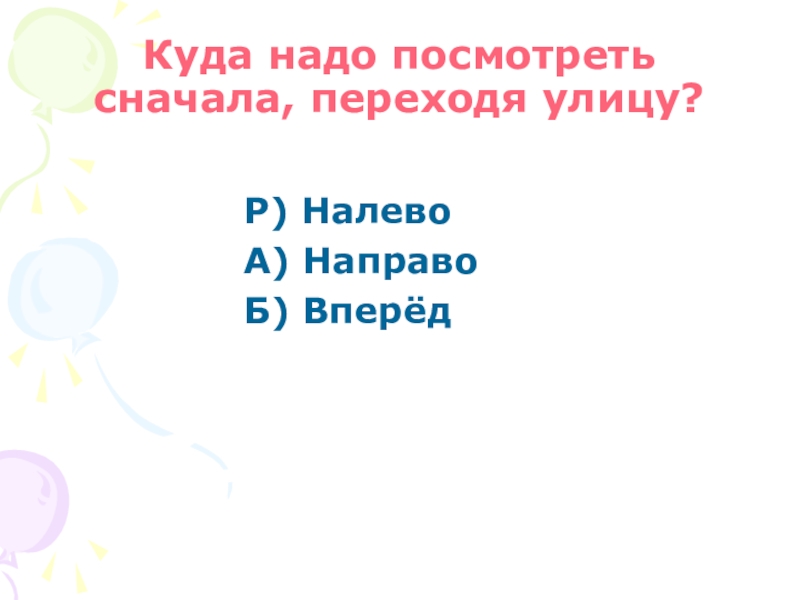 Куда надо посмотреть сначала, переходя улицу?

Р) Налево
А) Направо
Б) Вперёд